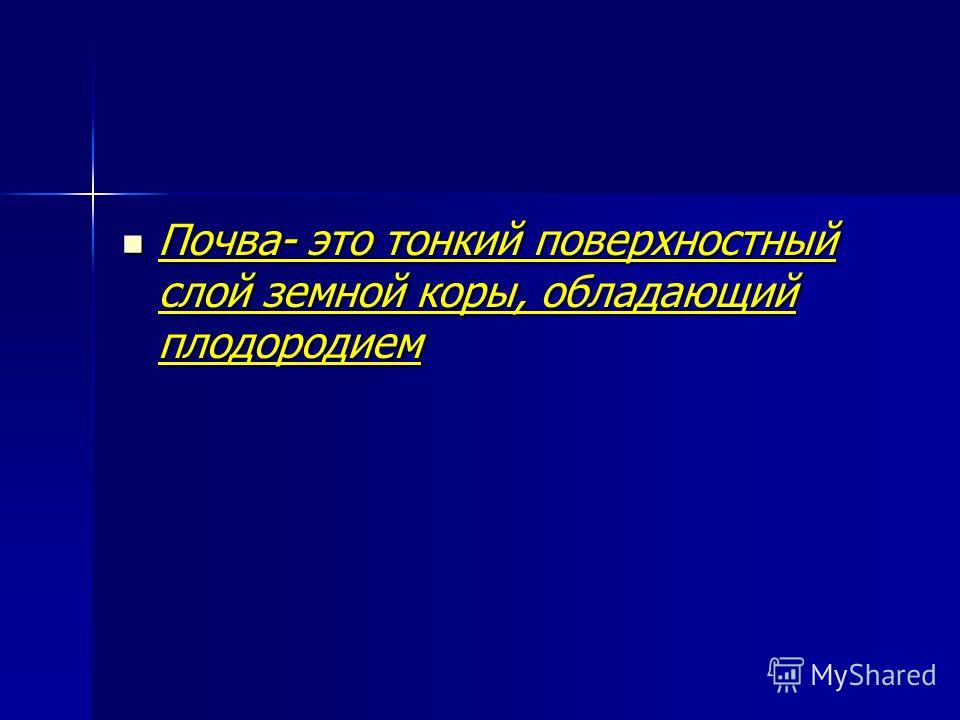 Почва- это тонкий поверхностный слой земной коры, обладающий плодородием

MyShared